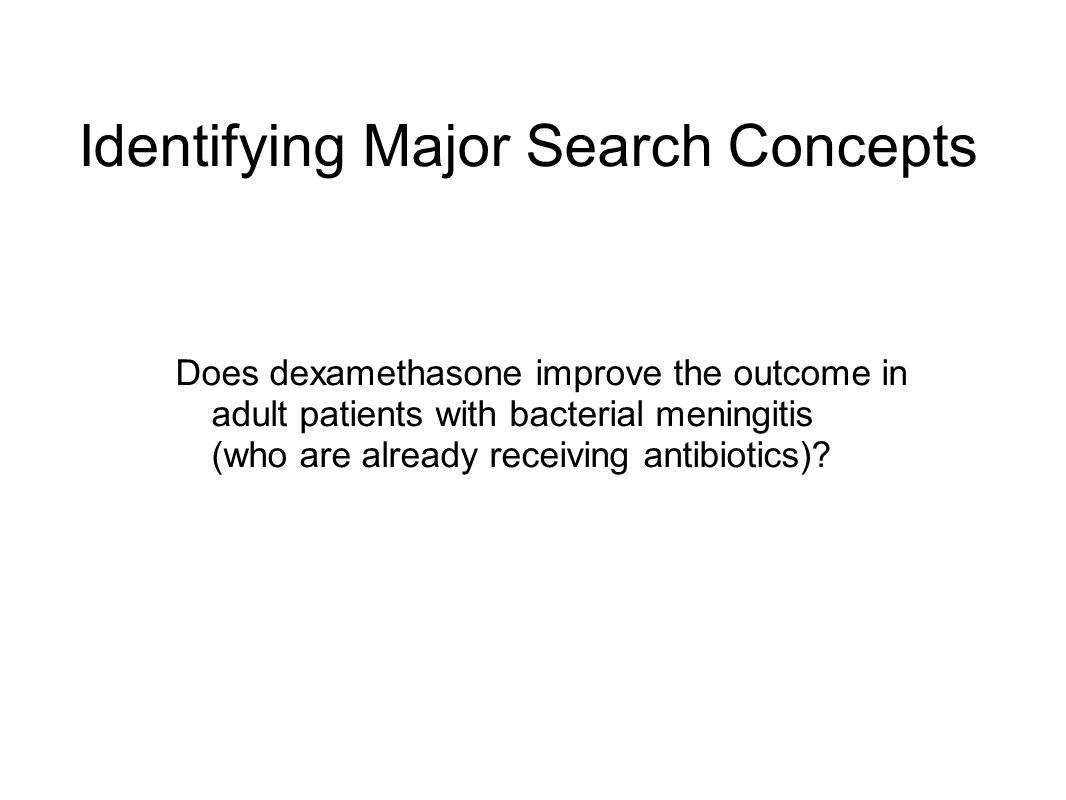 Identifying Major Search Concepts

Does dexamethasone improve the outcome in adult patients with bacterial meningitis (who are already receiving antibiotics)?